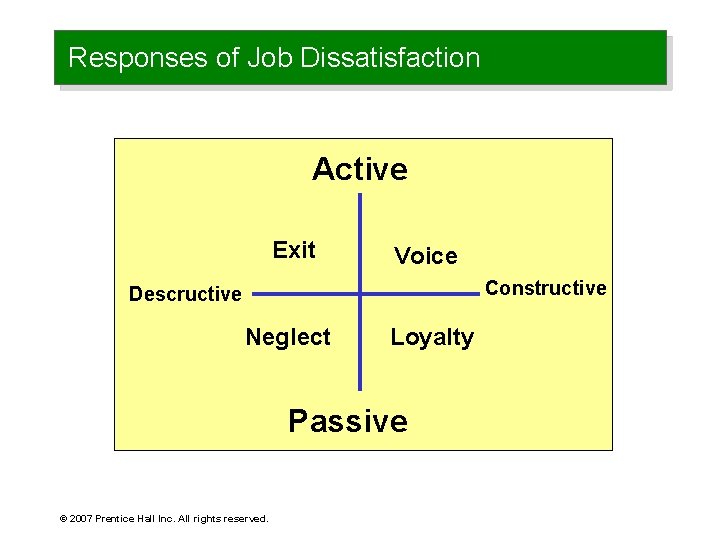 Responses of Job Dissatisfaction

Active

Exit

Voice

Descructive

Constructive

Neglect

Loyalty

Passive

© 2007 Prentice Hall Inc. All rights reserved.